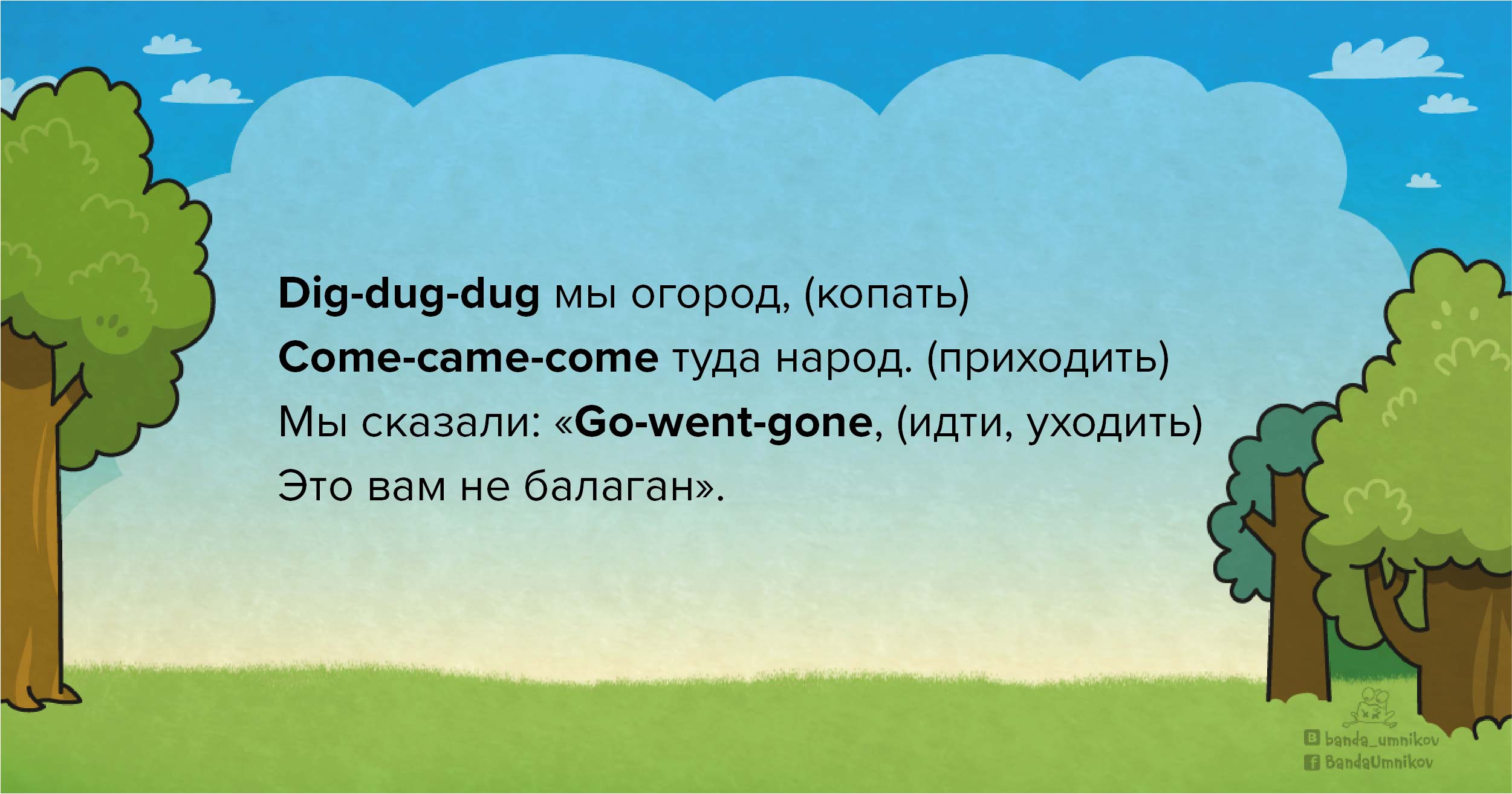 Dig-dug-dug мы огород, (копать)
Come-came-come туда народ. (приходить)
Мы сказали: «Go-went-gone, (идти, уходить)
Это вам не балаган».

banda_umnikov
BandaUmnikov